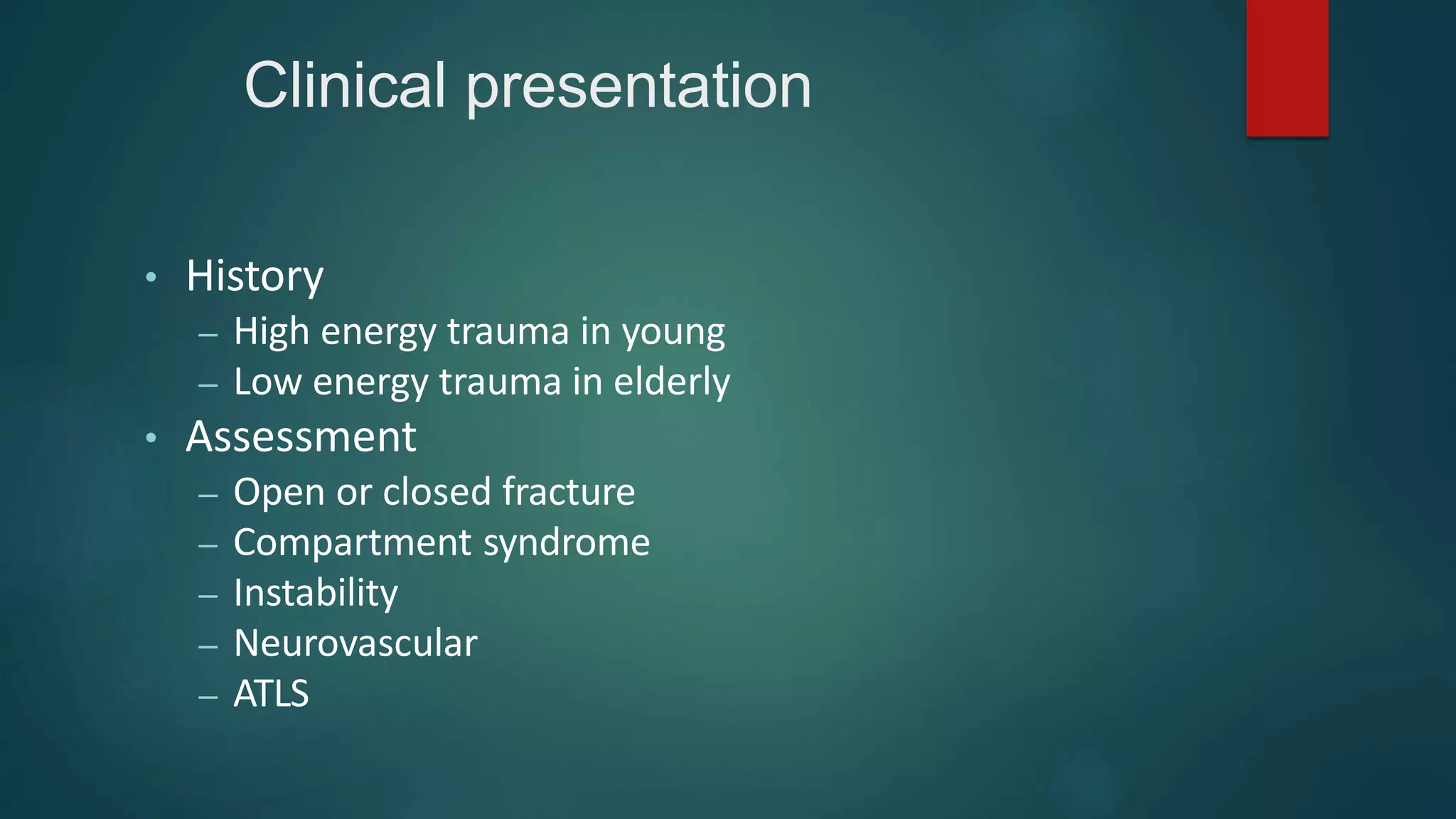 Clinical presentation

• History
– High energy trauma in young
– Low energy trauma in elderly
• Assessment
– Open or closed fracture
– Compartment syndrome
– Instability
– Neurovascular
– ATLS